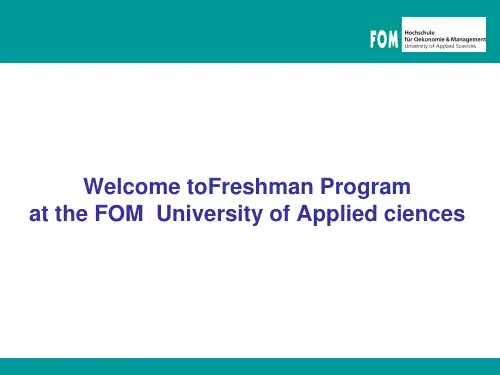 FOM Hochschule für Oekonomie & Management University of Applied Sciences

Welcome toFreshman Program at the FOM  University of Applied ciences